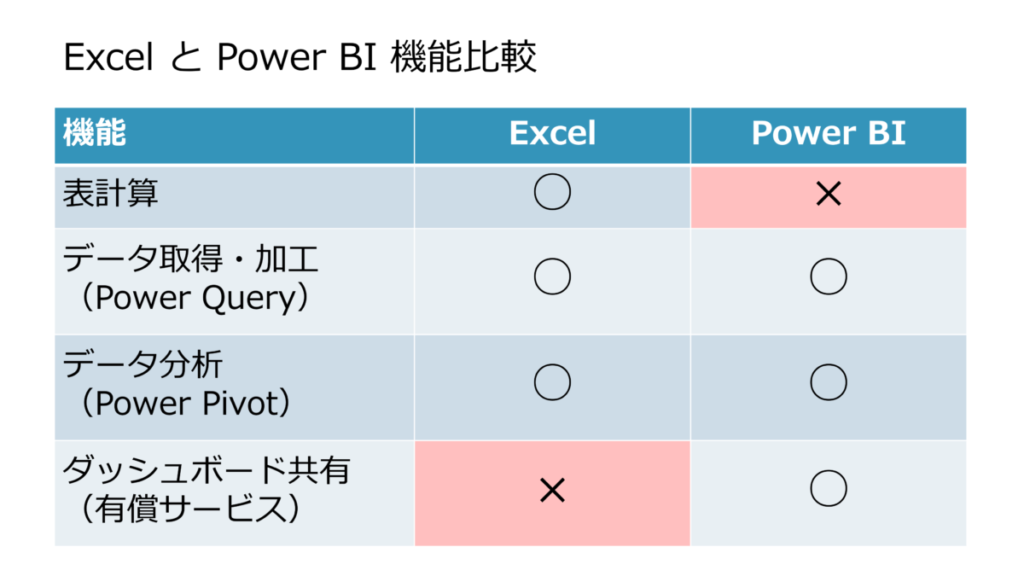 Excel と Power BI 機能比較

| 機能 | Excel | Power BI |
|---|---|---|
| 表計算 | 〇 | × |
| データ取得・加工（Power Query） | 〇 | 〇 |
| データ分析（Power Pivot） | 〇 | 〇 |
| ダッシュボード共有（有償サービス） | × | 〇 |